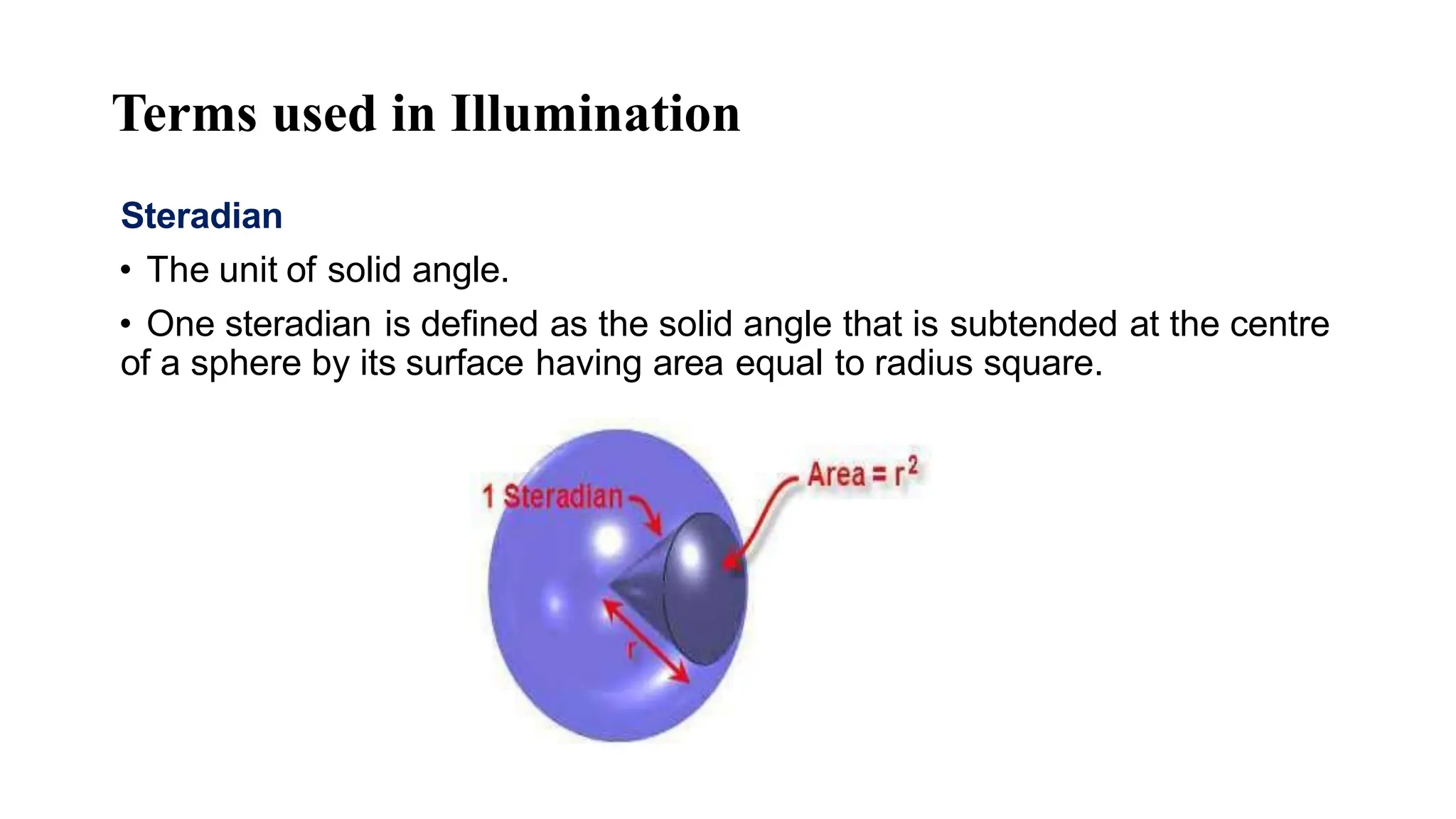 Terms used in Illumination

Steradian

• The unit of solid angle.

• One steradian is defined as the solid angle that is subtended at the centre of a sphere by its surface having area equal to radius square.

1 Steradian

Area = $r^2$

r